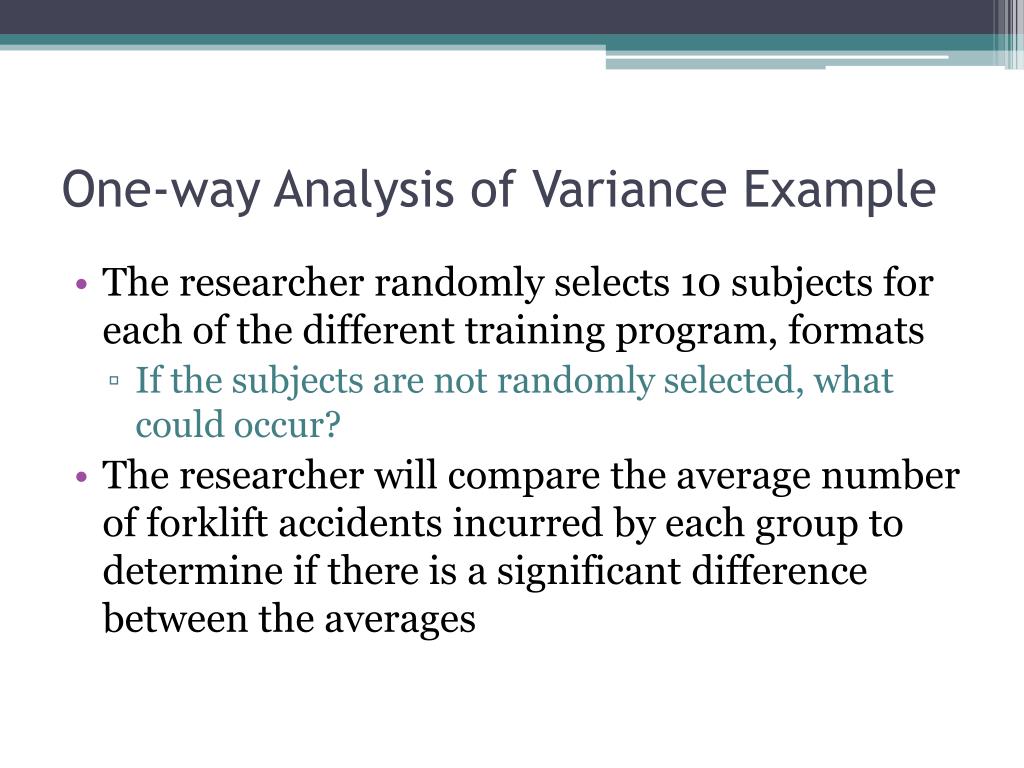 One-way Analysis of Variance Example

• The researcher randomly selects 10 subjects for each of the different training program, formats
▫ If the subjects are not randomly selected, what could occur?
• The researcher will compare the average number of forklift accidents incurred by each group to determine if there is a significant difference between the averages